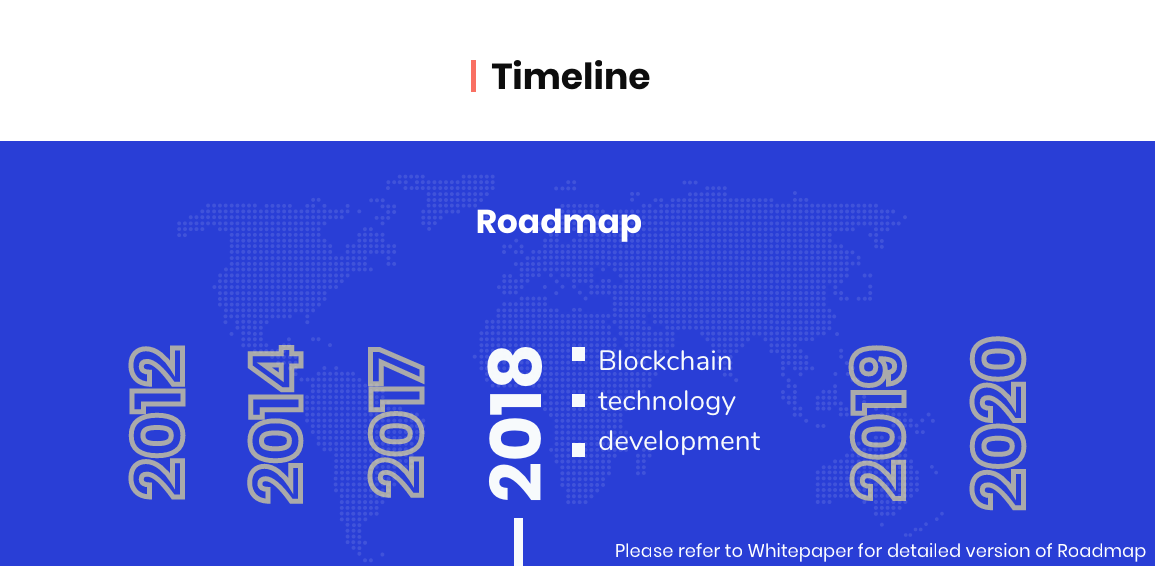 Timeline

Roadmap

2012

2014

2017

2018

Blockchain
technology
development

2019

2020

Please refer to Whitepaper for detailed version of Roadmap